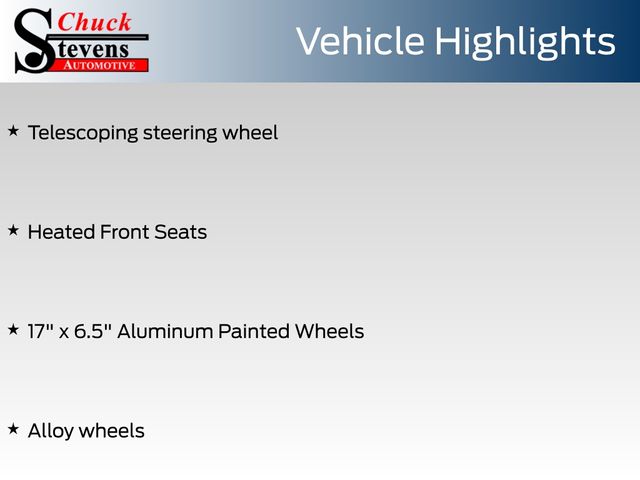 Chuck Stevens AUTOMOTIVE

Vehicle Highlights

★ Telescoping steering wheel

★ Heated Front Seats

★ 17" x 6.5" Aluminum Painted Wheels

★ Alloy wheels